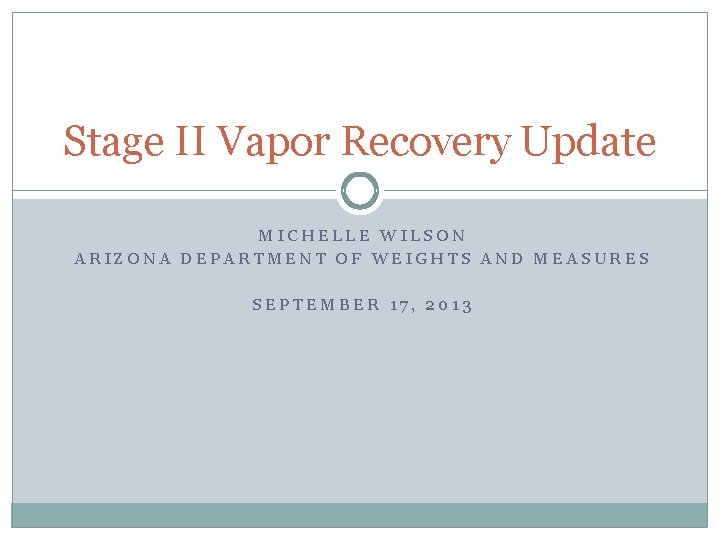 Stage II Vapor Recovery Update

MICHELLE WILSON
ARIZONA DEPARTMENT OF WEIGHTS AND MEASURES

SEPTEMBER 17, 2013